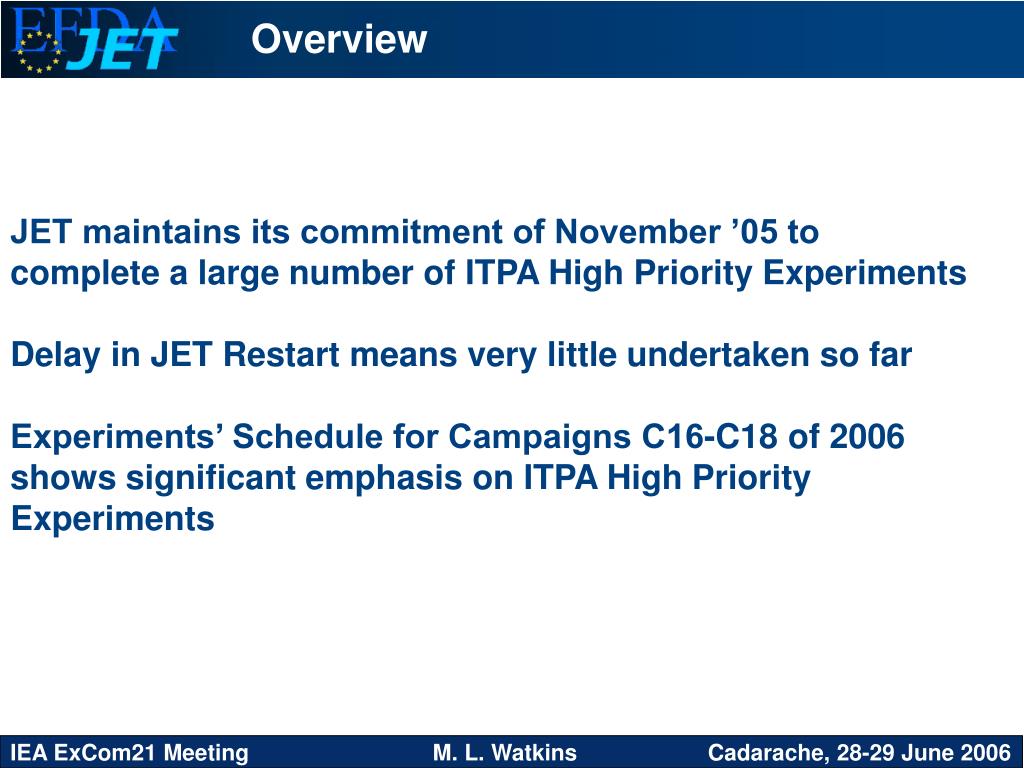 EFDA JET

Overview

JET maintains its commitment of November ’05 to complete a large number of ITPA High Priority Experiments

Delay in JET Restart means very little undertaken so far

Experiments’ Schedule for Campaigns C16-C18 of 2006 shows significant emphasis on ITPA High Priority Experiments

IEA ExCom21 Meeting M. L. Watkins Cadarache, 28-29 June 2006